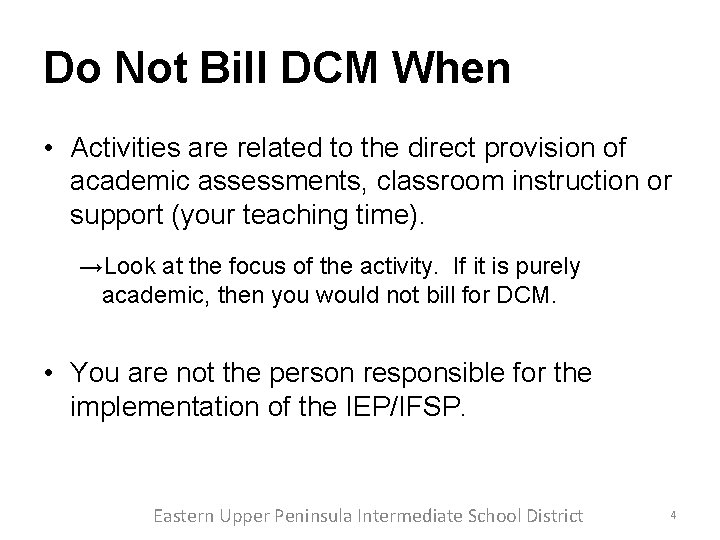 Do Not Bill DCM When

• Activities are related to the direct provision of academic assessments, classroom instruction or support (your teaching time).

→Look at the focus of the activity. If it is purely academic, then you would not bill for DCM.

• You are not the person responsible for the implementation of the IEP/IFSP.

Eastern Upper Peninsula Intermediate School District

4